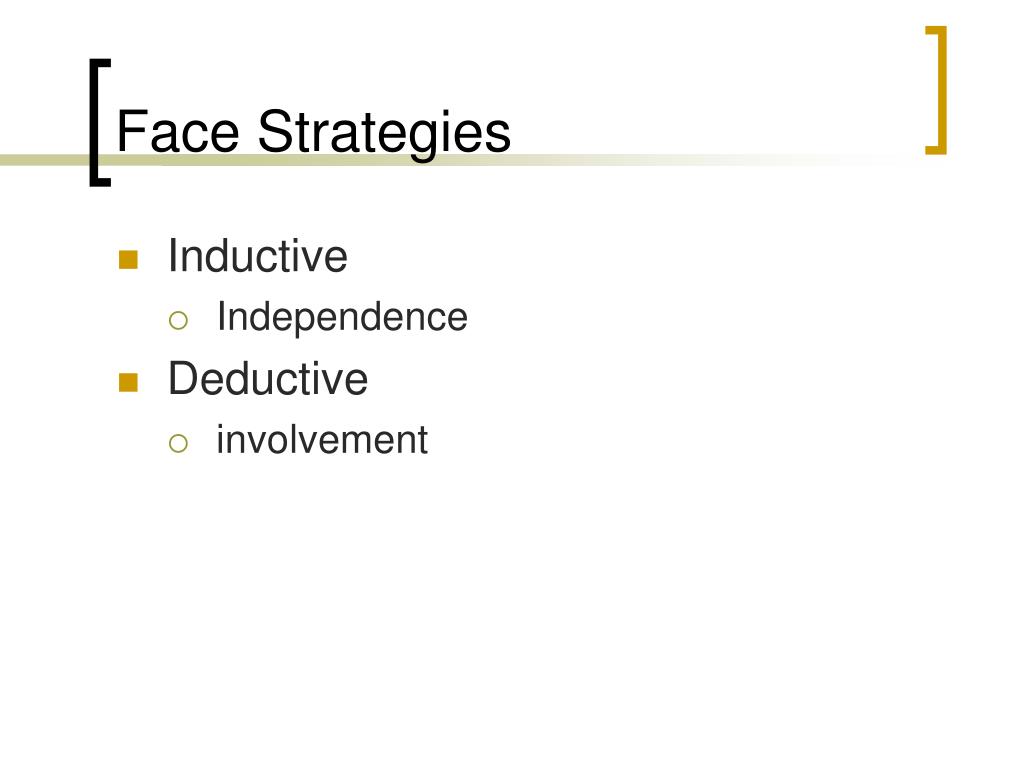 Face Strategies

- Inductive
  - Independence
- Deductive
  - involvement